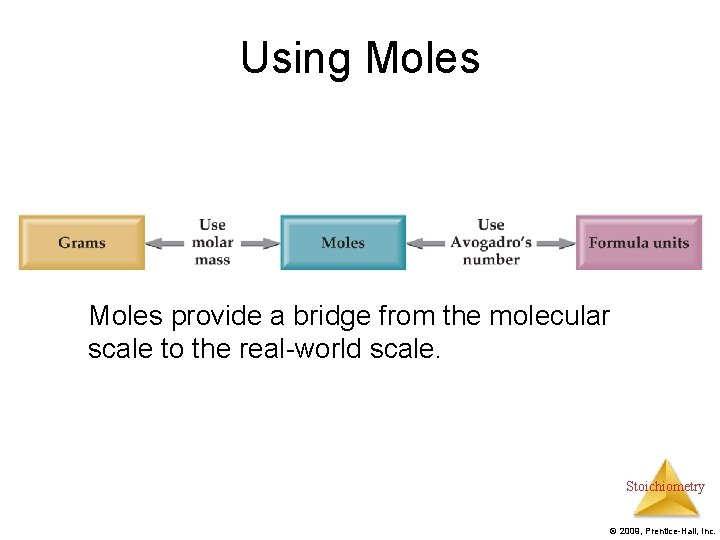 Using Moles

Grams

Use molar mass

Moles

Use Avogadro's number

Formula units

Moles provide a bridge from the molecular scale to the real-world scale.

Stoichiometry

© 2009, Prentice-Hall, Inc.